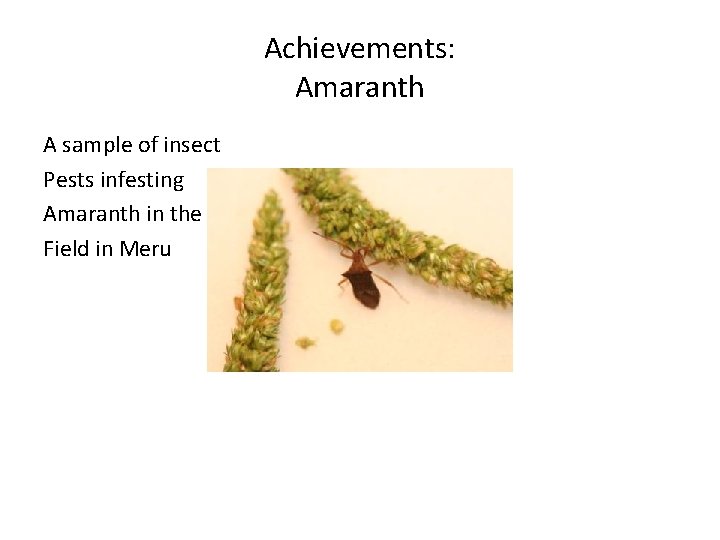 Achievements:
Amaranth

A sample of insect Pests infesting Amaranth in the Field in Meru